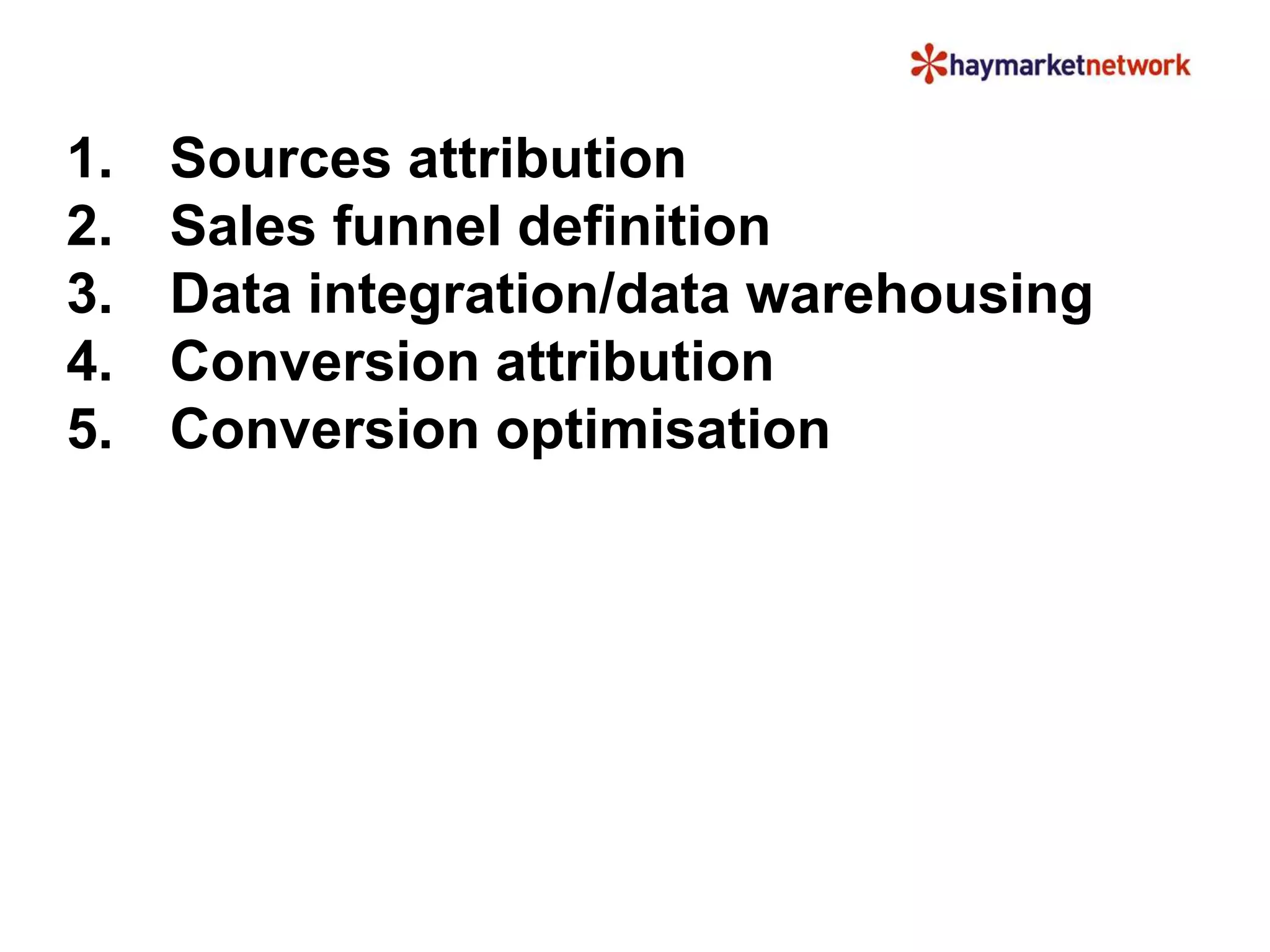 haymarketnetwork

1. Sources attribution
2. Sales funnel definition
3. Data integration/data warehousing
4. Conversion attribution
5. Conversion optimisation